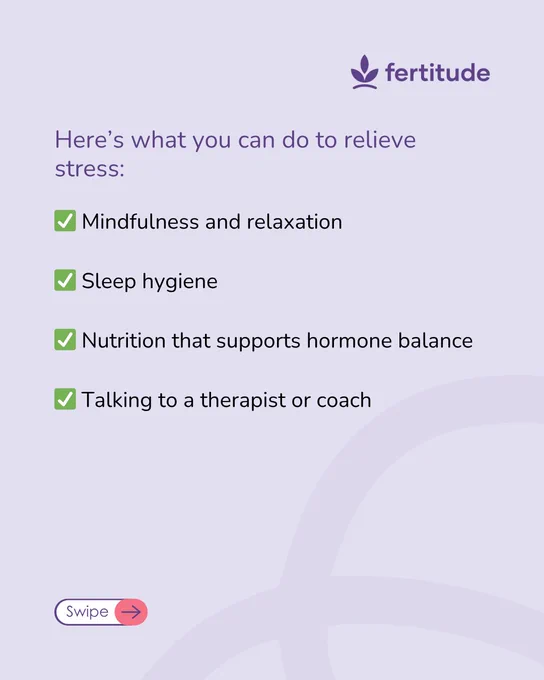 fertitude

Here's what you can do to relieve stress:

✅ Mindfulness and relaxation

✅ Sleep hygiene

✅ Nutrition that supports hormone balance

✅ Talking to a therapist or coach

Swipe